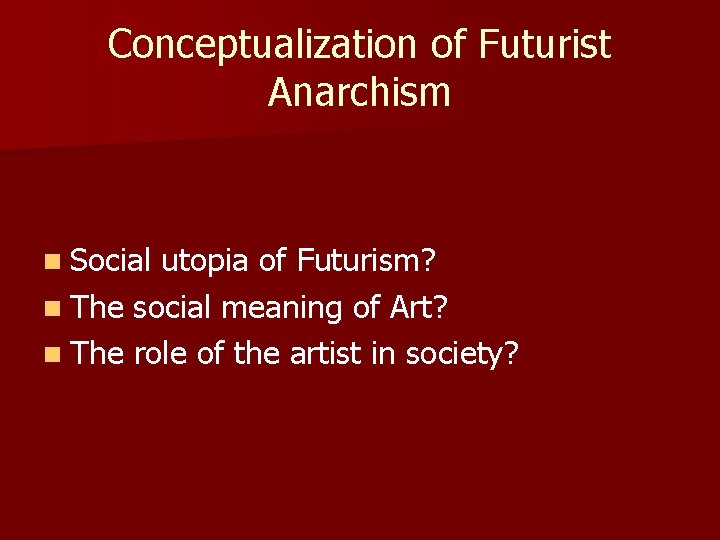 Conceptualization of Futurist Anarchism

Social utopia of Futurism?
The social meaning of Art?
The role of the artist in society?